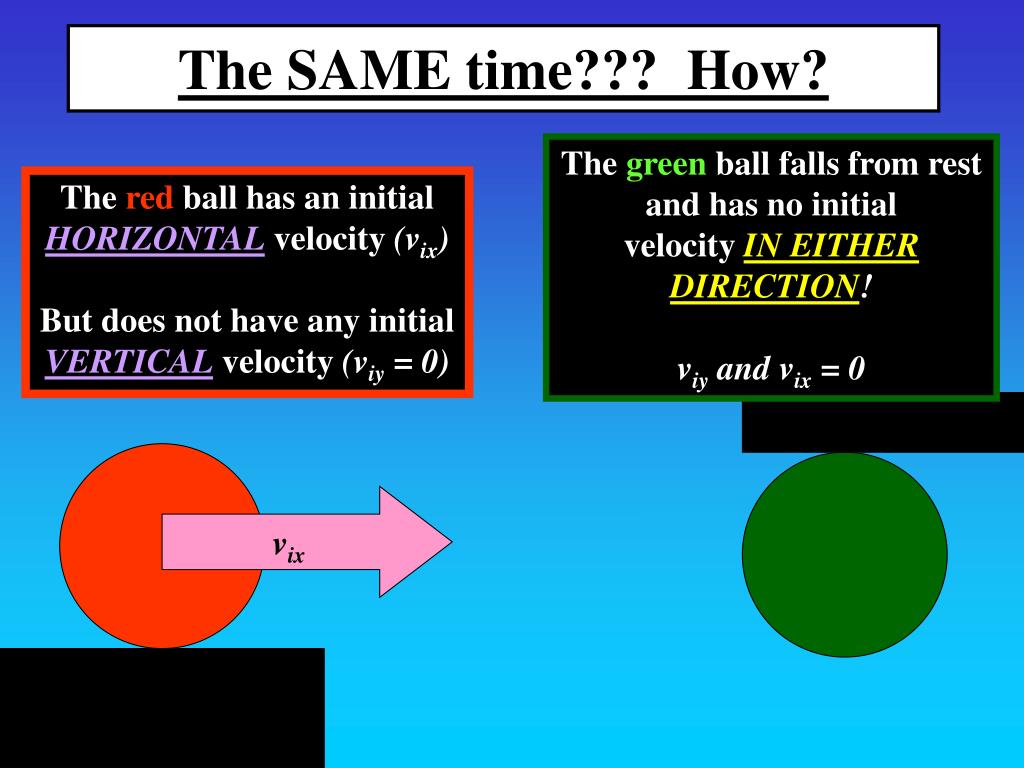 The SAME time??? How?

The red ball has an initial HORIZONTAL velocity ($v_{ix}$)

But does not have any initial VERTICAL velocity ($v_{iy} = 0$)

The green ball falls from rest and has no initial velocity IN EITHER DIRECTION!

$v_{iy}$ and $v_{ix} = 0$

$v_{ix}$